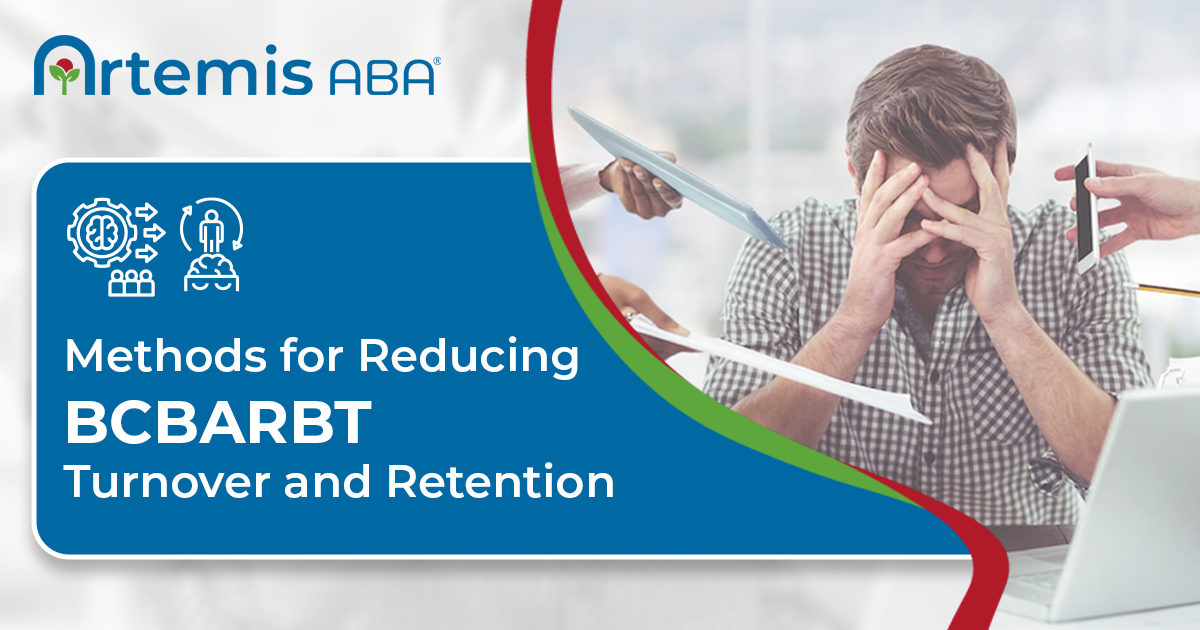 Artemis ABA®

Methods for Reducing
BCBARBT
Turnover and Retention